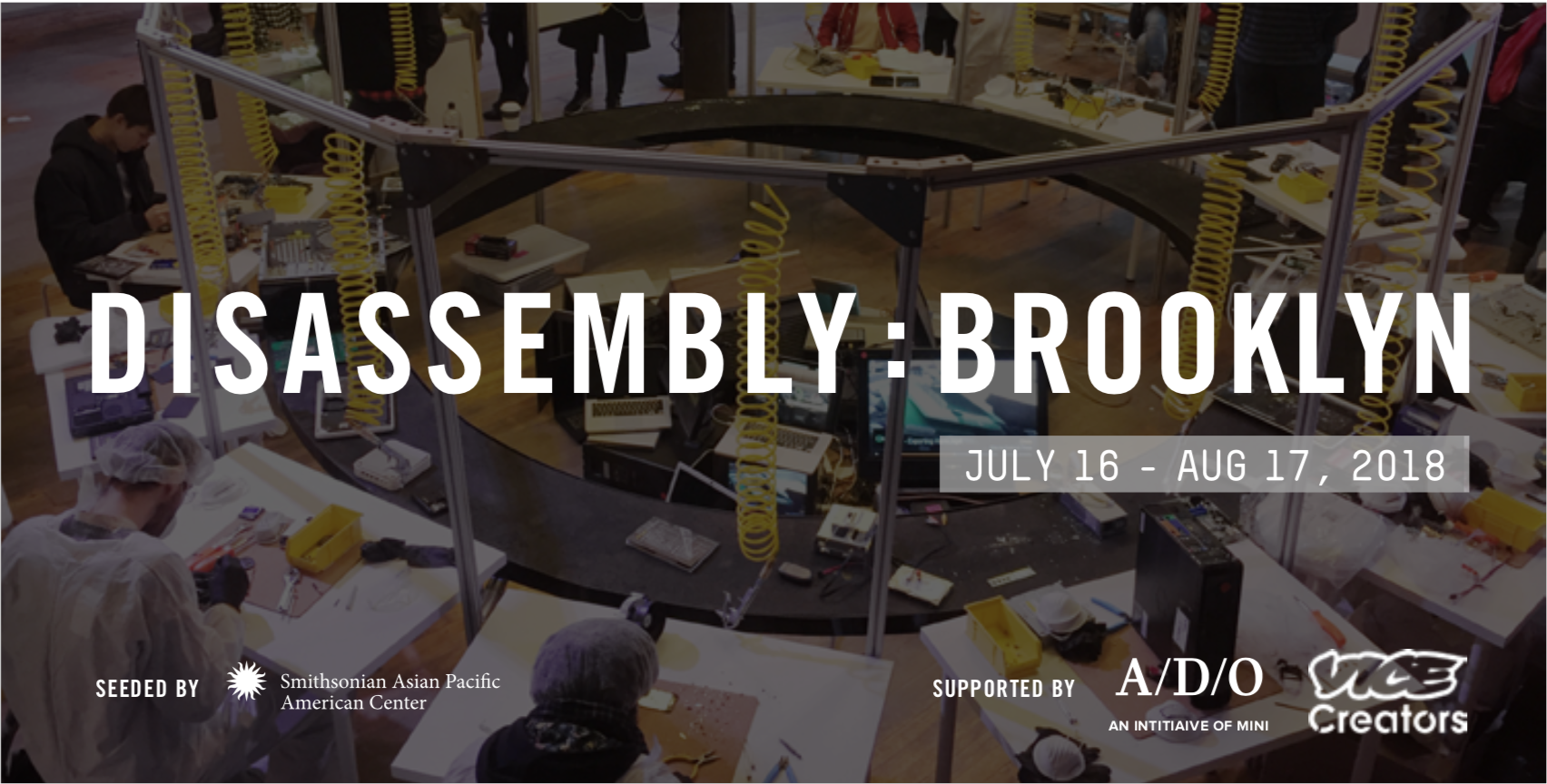 DISASSEMBLY: BROOKLYN

JULY 16 - AUG 17, 2018

SEEDED BY Smithsonian Asian Pacific American Center

SUPPORTED BY A/D/O AN INTITIAIVE OF MINI

VICE Creators